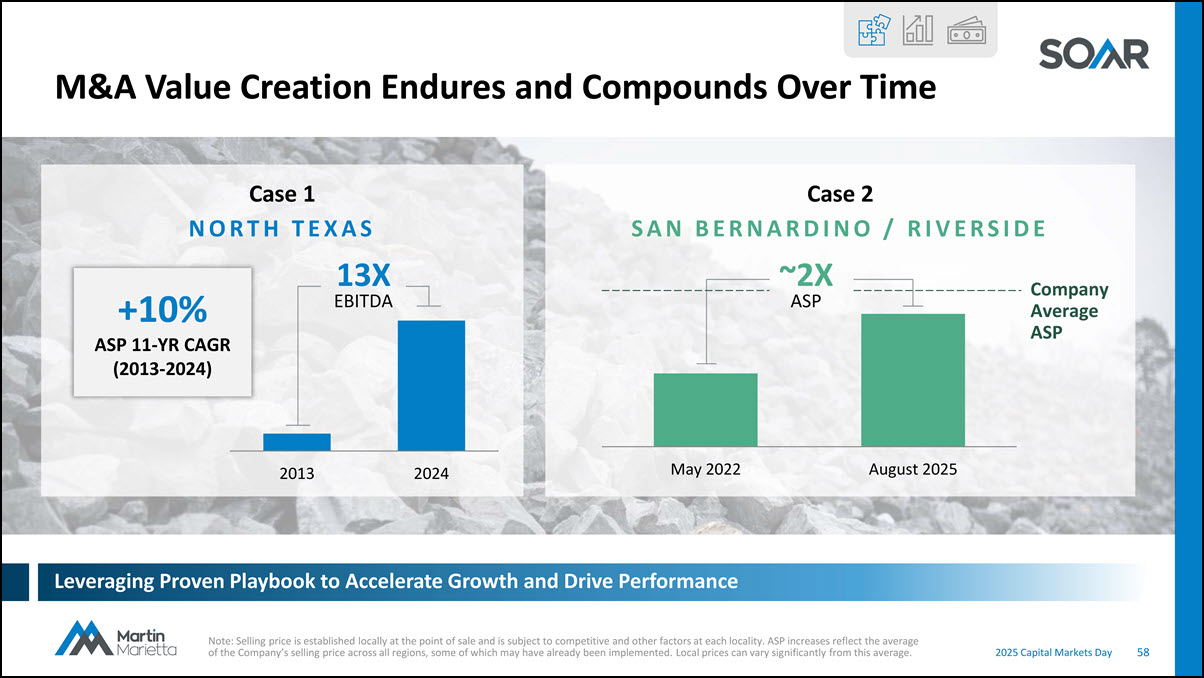 SOAR

M&A Value Creation Endures and Compounds Over Time

Case 1
NORTH TEXAS

+10%
ASP 11-YR CAGR (2013-2024)

13X
EBITDA

2013
2024

Case 2
SAN BERNARDINO / RIVERSIDE

~2X
ASP

Company Average ASP

May 2022
August 2025

Leveraging Proven Playbook to Accelerate Growth and Drive Performance

Martin Marietta

Note: Selling price is established locally at the point of sale and is subject to competitive and other factors at each locality. ASP increases reflect the average of the Company's selling price across all regions, some of which may have already been implemented. Local prices can vary significantly from this average.

2025 Capital Markets Day 58